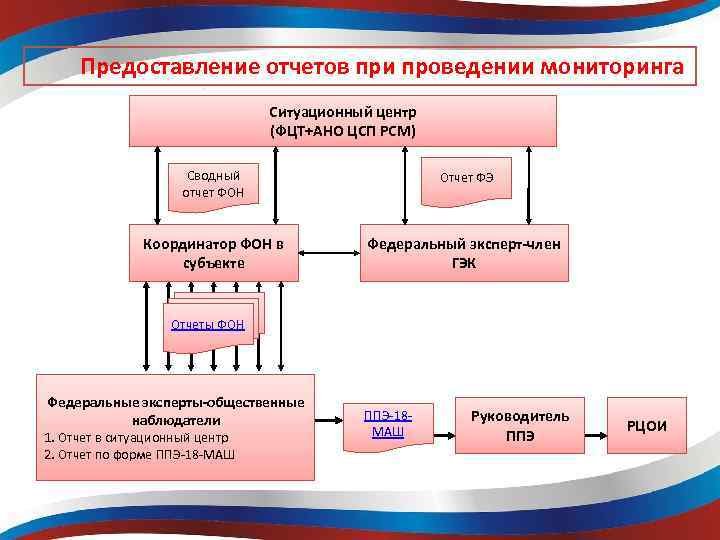 Предоставление отчетов при проведении мониторинга

Ситуационный центр
(ФЦТ+АНО ЦСП РСМ)

Сводный отчет ФОН

Отчет ФЭ

Координатор ФОН в субъекте

Федеральный эксперт-член ГЭК

Отчеты ФОН

Федеральные эксперты-общественные наблюдатели
1. Отчет в ситуационный центр
2. Отчет по форме ППЭ-18-МАШ

ППЭ-18-МАШ

Руководитель ППЭ

РЦОИ